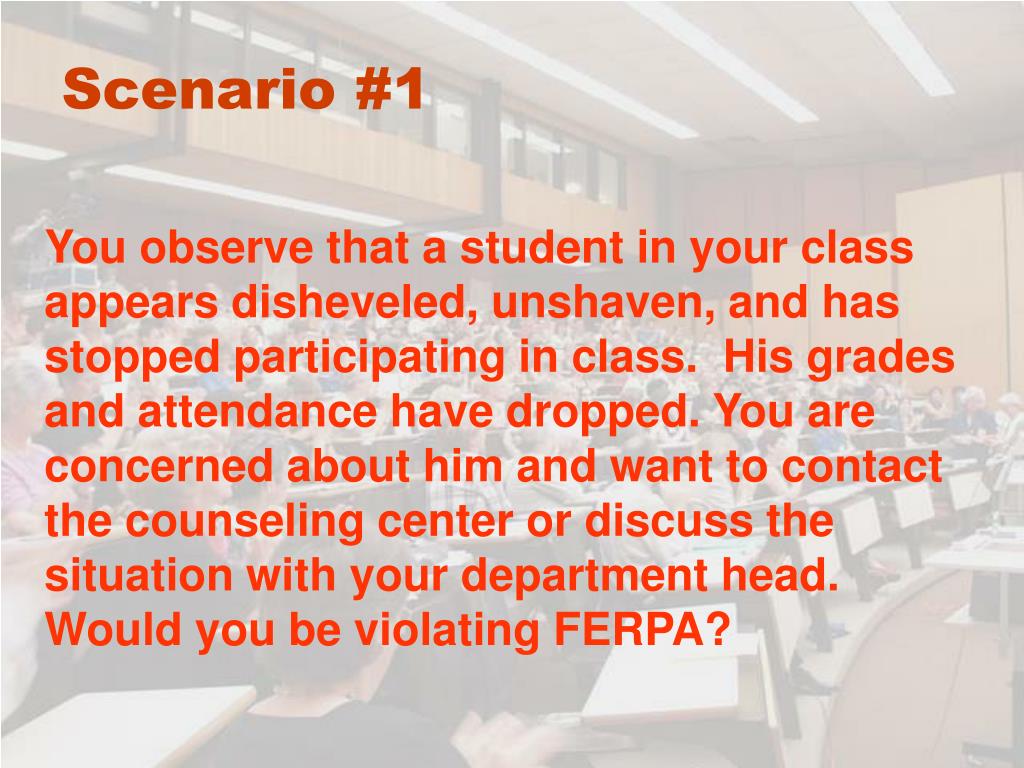 Scenario #1

You observe that a student in your class appears disheveled, unshaven, and has stopped participating in class.  His grades and attendance have dropped. You are concerned about him and want to contact the counseling center or discuss the situation with your department head. Would you be violating FERPA?